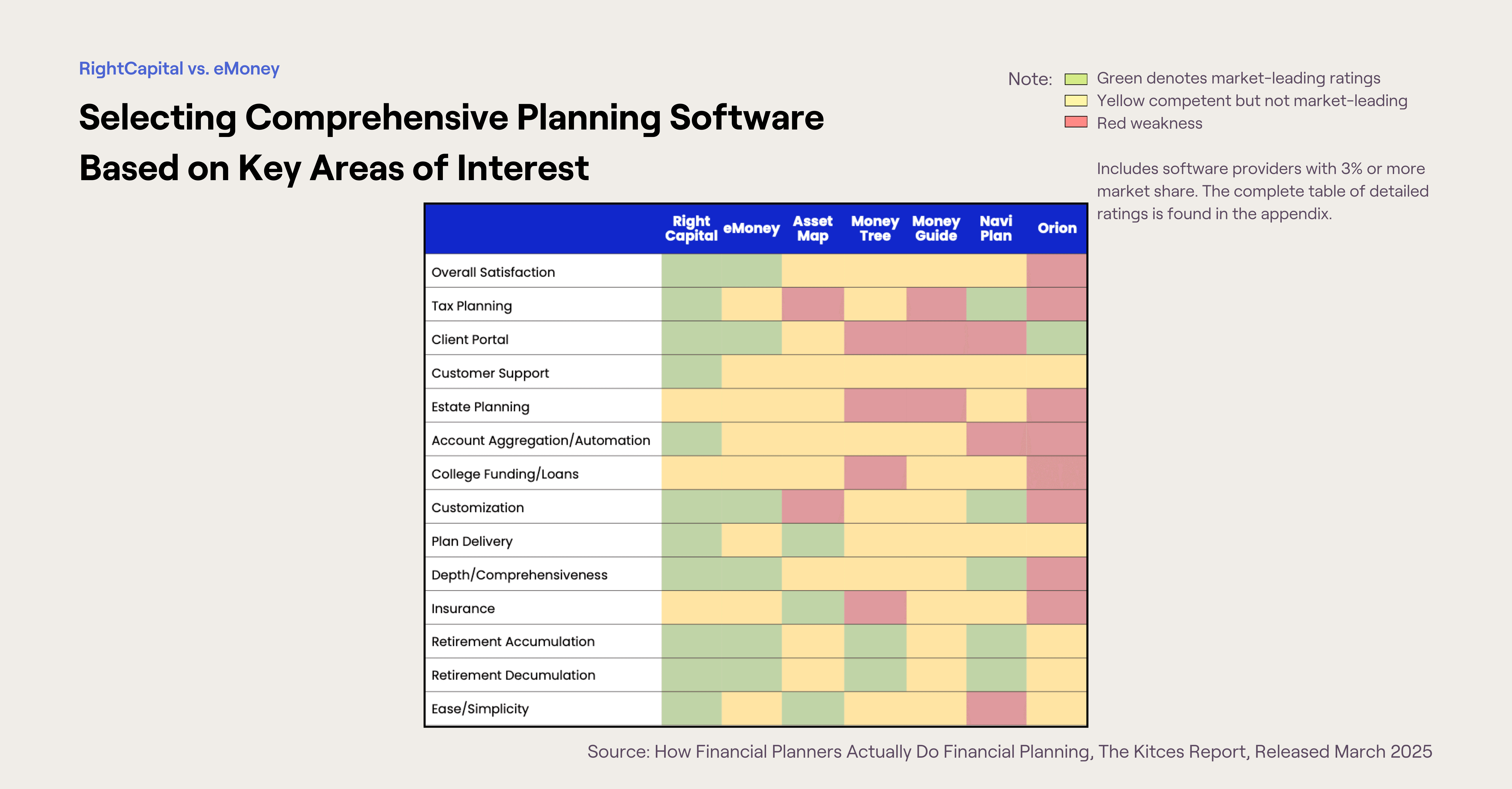 RightCapital vs. eMoney

Selecting Comprehensive Planning Software Based on Key Areas of Interest

Note: Green denotes market-leading ratings
Yellow competent but not market-leading
Red weakness

Includes software providers with 3% or more market share. The complete table of detailed ratings is found in the appendix.

| | Right Capital | eMoney | Asset Map | Money Tree | Money Guide | Navi Plan | Orion |
|---|---|---|---|---|---|---|---|
| Overall Satisfaction | | | | | | | |
| Tax Planning | | | | | | | |
| Client Portal | | | | | | | |
| Customer Support | | | | | | | |
| Estate Planning | | | | | | | |
| Account Aggregation/Automation | | | | | | | |
| College Funding/Loans | | | | | | | |
| Customization | | | | | | | |
| Plan Delivery | | | | | | | |
| Depth/Comprehensiveness | | | | | | | |
| Insurance | | | | | | | |
| Retirement Accumulation | | | | | | | |
| Retirement Decumulation | | | | | | | |
| Ease/Simplicity | | | | | | | |

Source: How Financial Planners Actually Do Financial Planning, The Kitces Report, Released March 2025